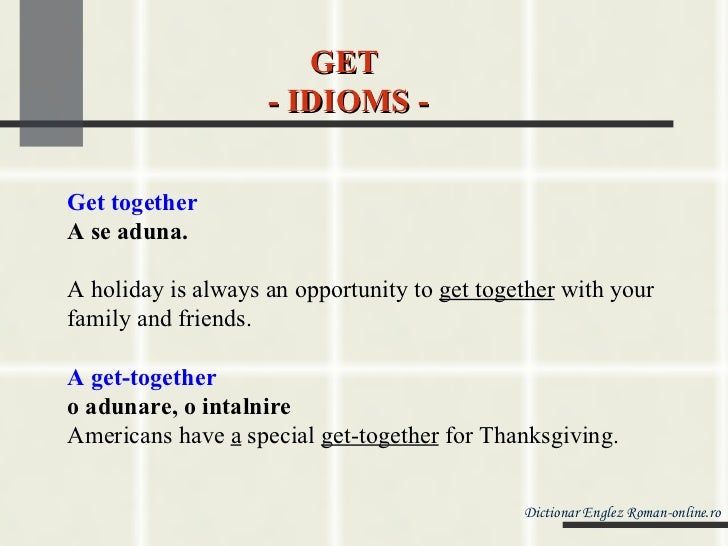 GET
- IDIOMS -

Get together
A se aduna.

A holiday is always an opportunity to get together with your family and friends.

A get-together
o adunare, o intalnire
Americans have a special get-together for Thanksgiving.

Dictionar Englez Roman-online.ro